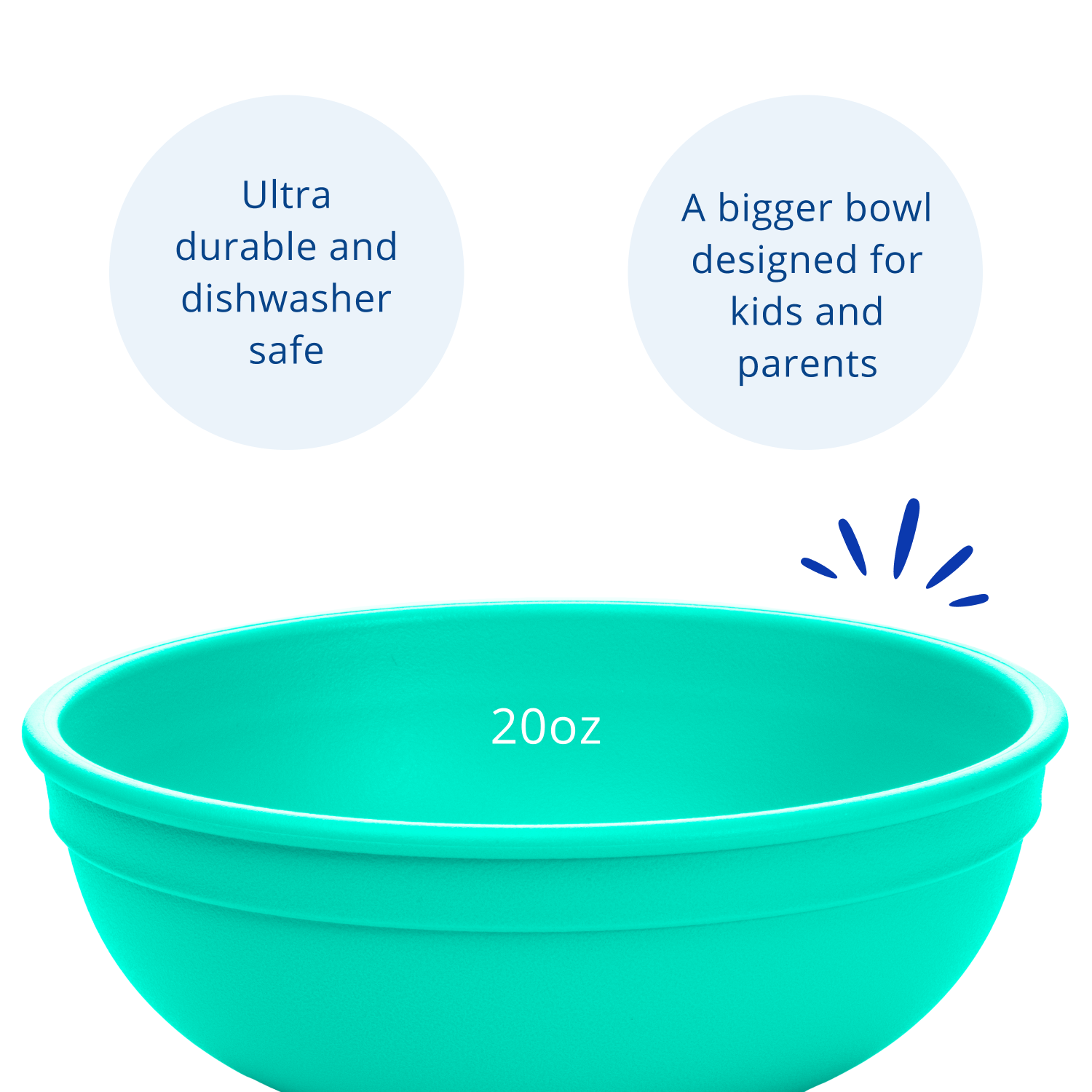 Ultra durable and dishwasher safe

A bigger bowl designed for kids and parents

20oz